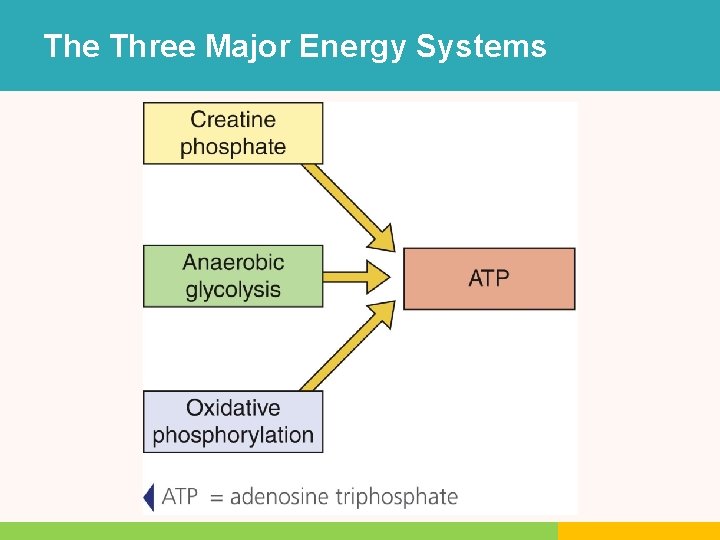 The Three Major Energy Systems

Creatine phosphate

Anaerobic glycolysis

Oxidative phosphorylation

ATP

ATP = adenosine triphosphate